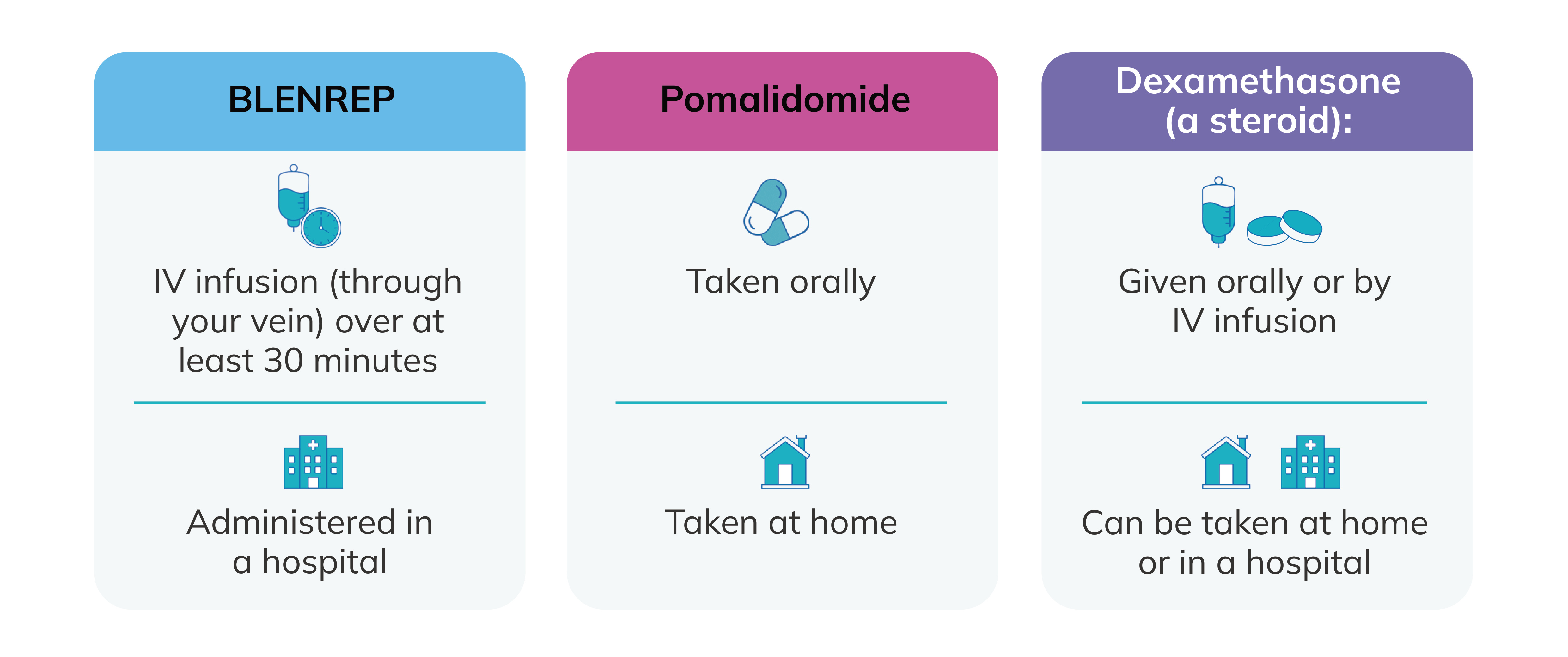 BLENREP

IV infusion (through your vein) over at least 30 minutes

Administered in a hospital

Pomalidomide

Taken orally

Taken at home

Dexamethasone (a steroid):

Given orally or by IV infusion

Can be taken at home or in a hospital